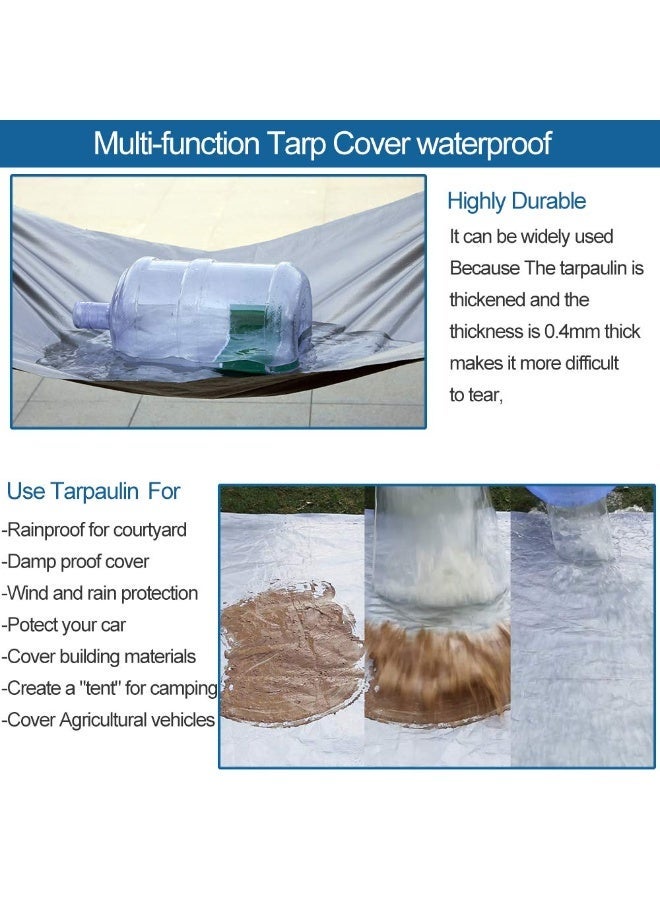 Multi-function Tarp Cover waterproof

Highly Durable

It can be widely used Because The tarpaulin is thickened and the thickness is 0.4mm thick makes it more difficult to tear,

Use Tarpaulin For

-Rainproof for courtyard
-Damp proof cover
-Wind and rain protection
-Potect your car
-Cover building materials
-Create a "tent" for camping
-Cover Agricultural vehicles